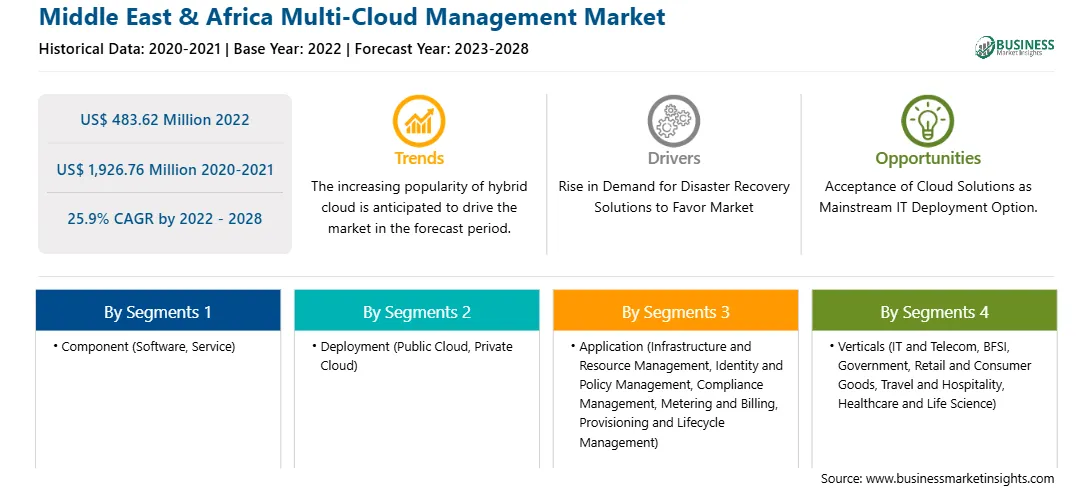 Middle East & Africa Multi-Cloud Management Market

Historical Data: 2020-2021 | Base Year: 2022 | Forecast Year: 2023-2028

BUSINESS Market Insights

US$ 483.62 Million 2022

US$ 1,926.76 Million 2020-2021

25.9% CAGR by 2022 - 2028

Trends

The increasing popularity of hybrid cloud is anticipated to drive the market in the forecast period.

Drivers

Rise in Demand for Disaster Recovery Solutions to Favor Market

Opportunities

Acceptance of Cloud Solutions as Mainstream IT Deployment Option.

By Segments 1

• Component (Software, Service)

By Segments 2

• Deployment (Public Cloud, Private Cloud)

By Segments 3

• Application (Infrastructure and Resource Management, Identity and Policy Management, Compliance Management, Metering and Billing, Provisioning and Lifecycle Management)

By Segments 4

• Verticals (IT and Telecom, BFSI, Government, Retail and Consumer Goods, Travel and Hospitality, Healthcare and Life Science)

Source: www.businessmarketinsights.com